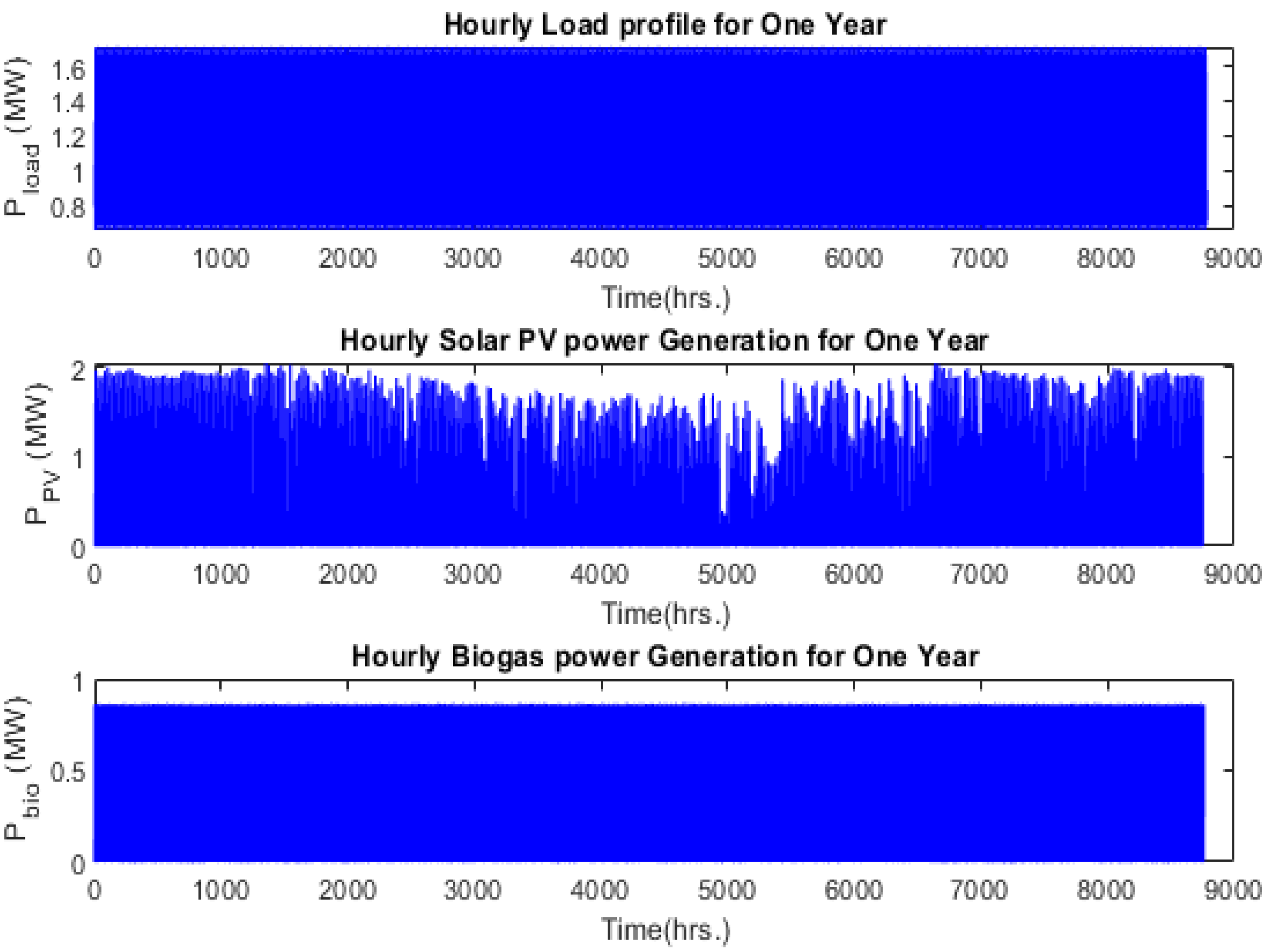 Hourly Load profile for One Year

$P_{load}$ (MW)

1.6
1.4
1.2
1
0.8

0 1000 2000 3000 4000 5000 6000 7000 8000 9000

Time(hrs.)

Hourly Solar PV power Generation for One Year

$P_{PV}$ (MW)

2
1
0

0 1000 2000 3000 4000 5000 6000 7000 8000 9000

Time(hrs.)

Hourly Biogas power Generation for One Year

$P_{bio}$ (MW)

1
0.5
0

0 1000 2000 3000 4000 5000 6000 7000 8000 9000

Time(hrs.)